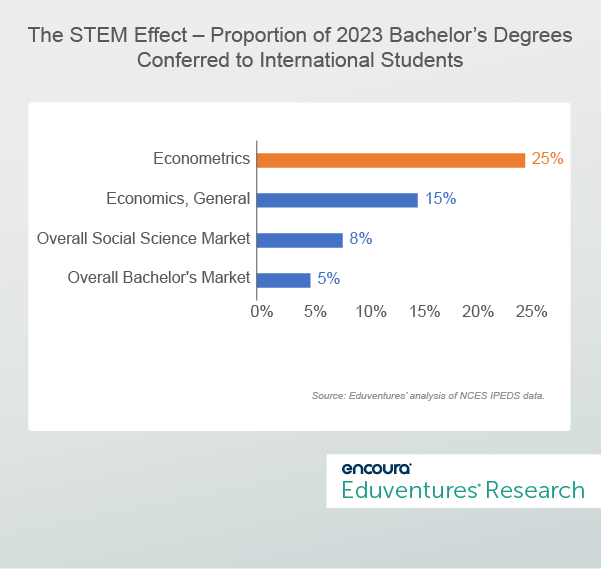 The STEM Effect – Proportion of 2023 Bachelor's Degrees Conferred to International Students

Econometrics 25%
Economics, General 15%
Overall Social Science Market 8%
Overall Bachelor's Market 5%

0% 5% 10% 15% 20% 25%

Source: Eduventures' analysis of NCES IPEDS data.

encoura
Eduventures Research